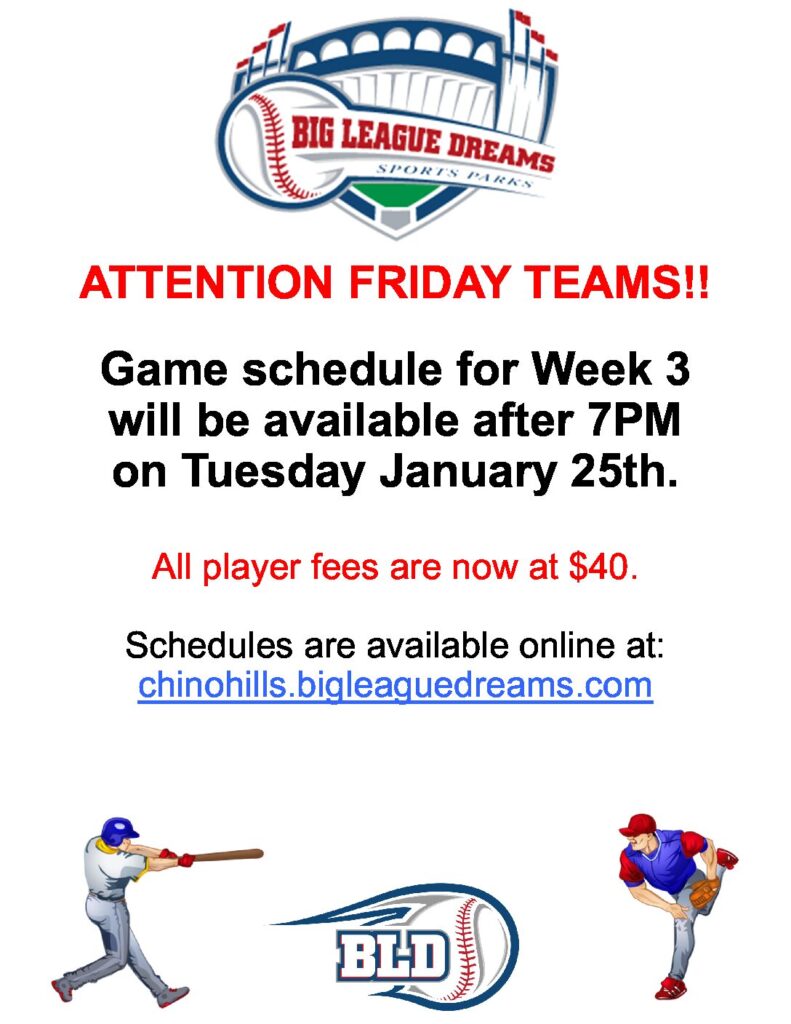 BIG LEAGUE DREAMS
SPORTS PARKS

ATTENTION FRIDAY TEAMS!!

Game schedule for Week 3 will be available after 7PM on Tuesday January 25th.

All player fees are now at $40.

Schedules are available online at:
chinohills.bigleaguedreams.com

BLD